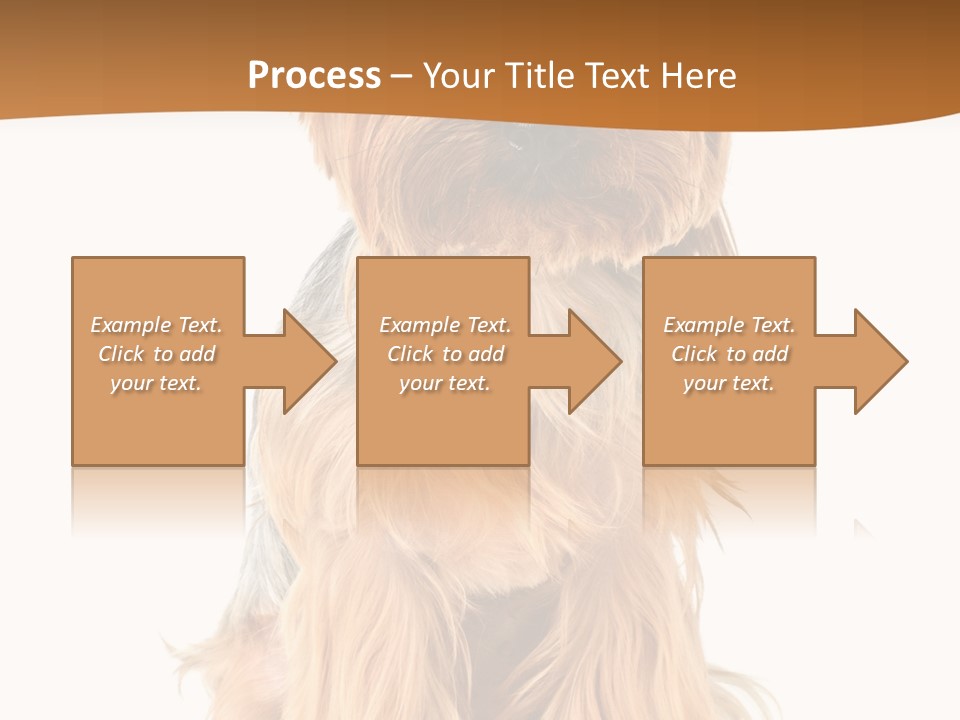 Process – Your Title Text Here

Example Text. Click to add your text.

Example Text. Click to add your text.

Example Text. Click to add your text.